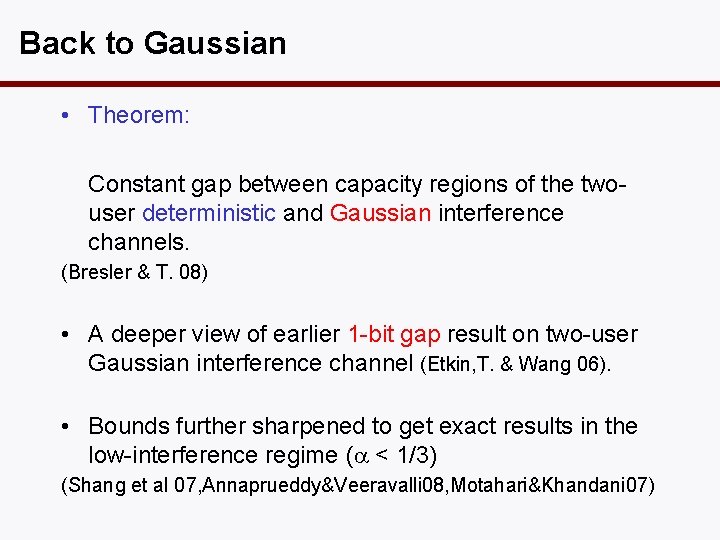 Back to Gaussian

• Theorem:

Constant gap between capacity regions of the two-user deterministic and Gaussian interference channels.

(Bresler & T. 08)

• A deeper view of earlier 1-bit gap result on two-user Gaussian interference channel (Etkin,T. & Wang 06).

• Bounds further sharpened to get exact results in the low-interference regime ($\alpha$ < 1/3)

(Shang et al 07,Annaprueddy&Veeravalli08,Motahari&Khandani07)